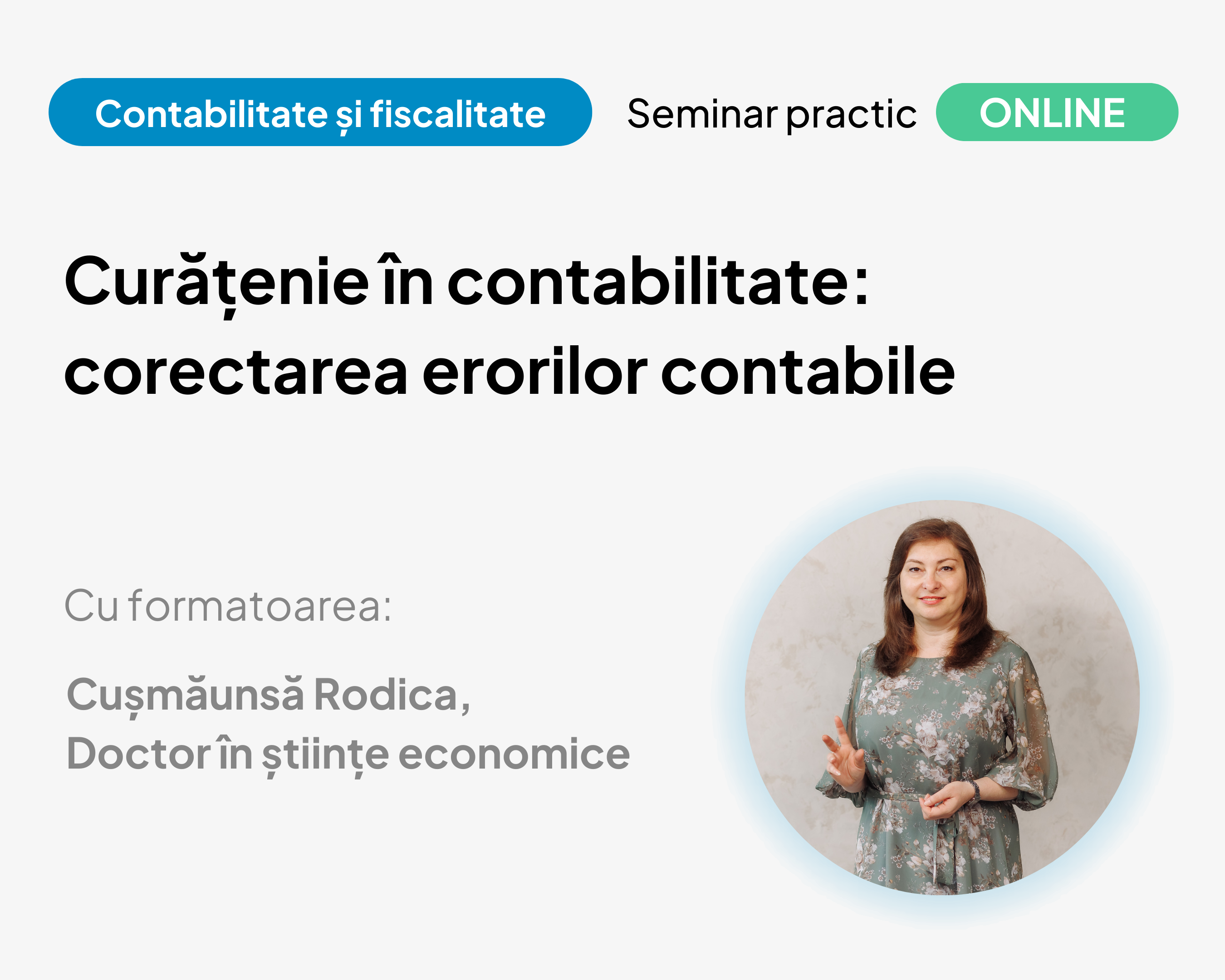 Contabilitate și fiscalitate

Seminar practic

ONLINE

Curățenie în contabilitate: corectarea erorilor contabile

Cu formatoarea:

Cușmăunsă Rodica, Doctor în științe economice